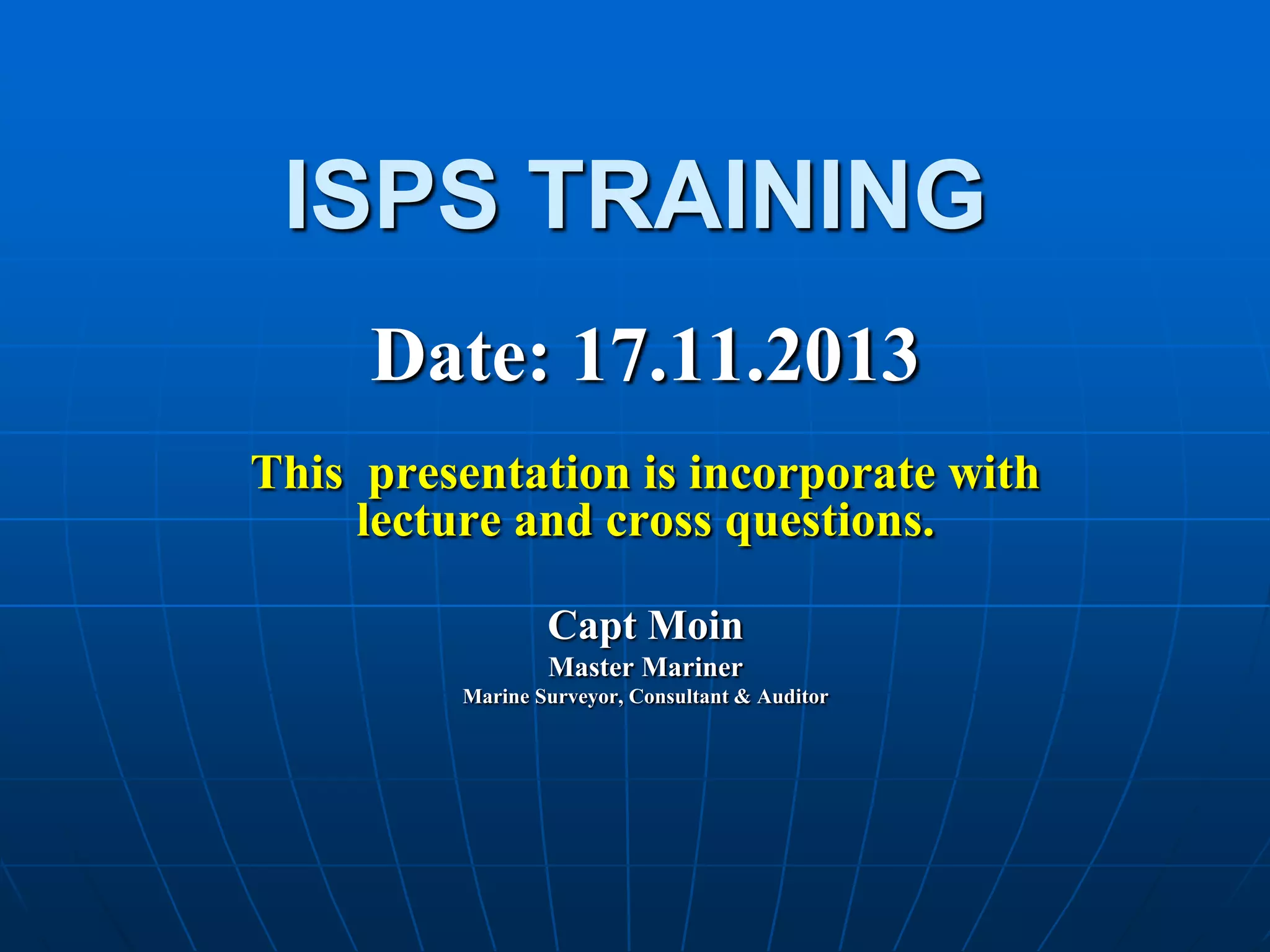 ISPS TRAINING

Date: 17.11.2013

This presentation is incorporate with lecture and cross questions.

Capt Moin
Master Mariner
Marine Surveyor, Consultant & Auditor